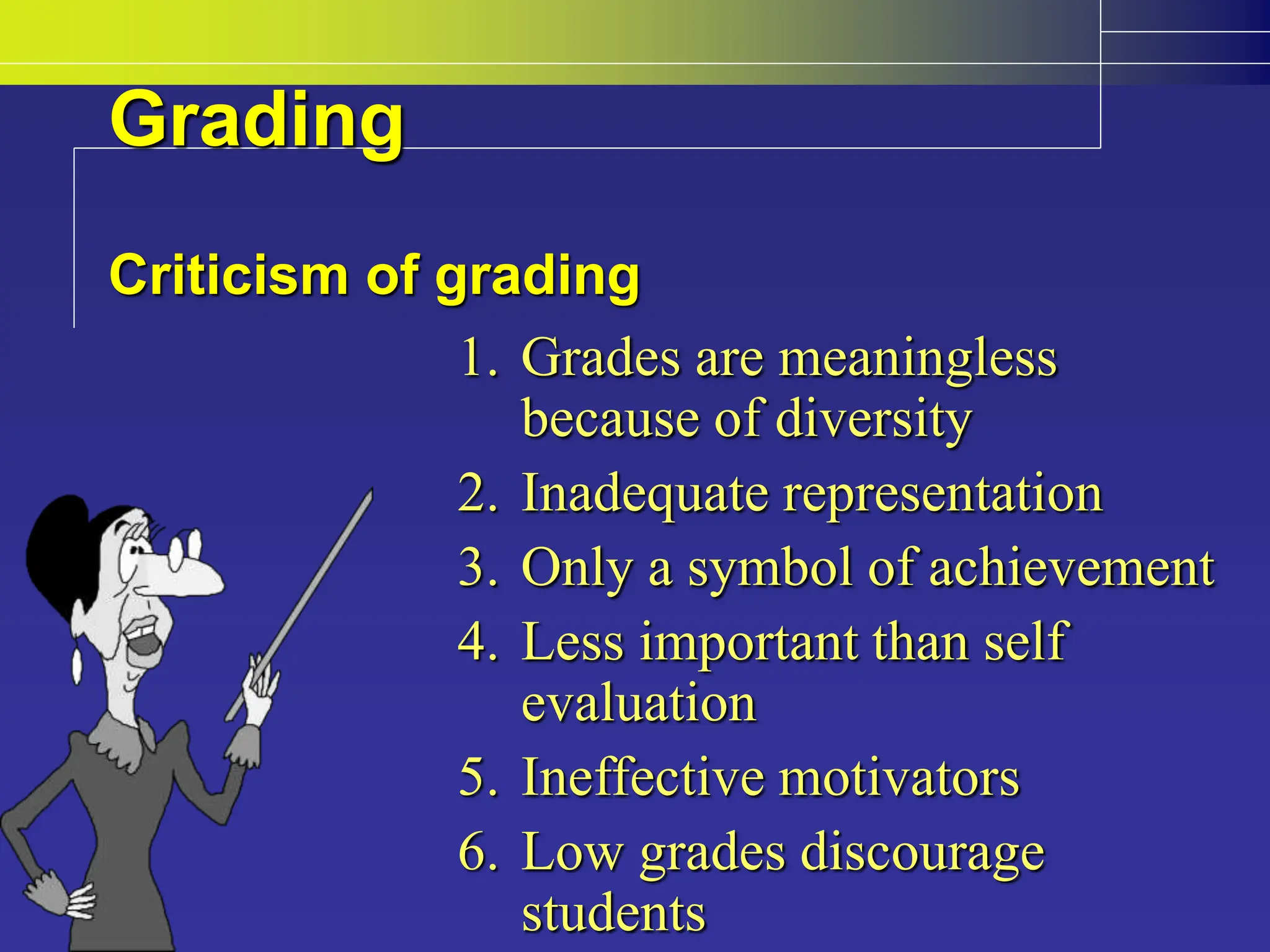 Grading

Criticism of grading

1. Grades are meaningless because of diversity
2. Inadequate representation
3. Only a symbol of achievement
4. Less important than self evaluation
5. Ineffective motivators
6. Low grades discourage students